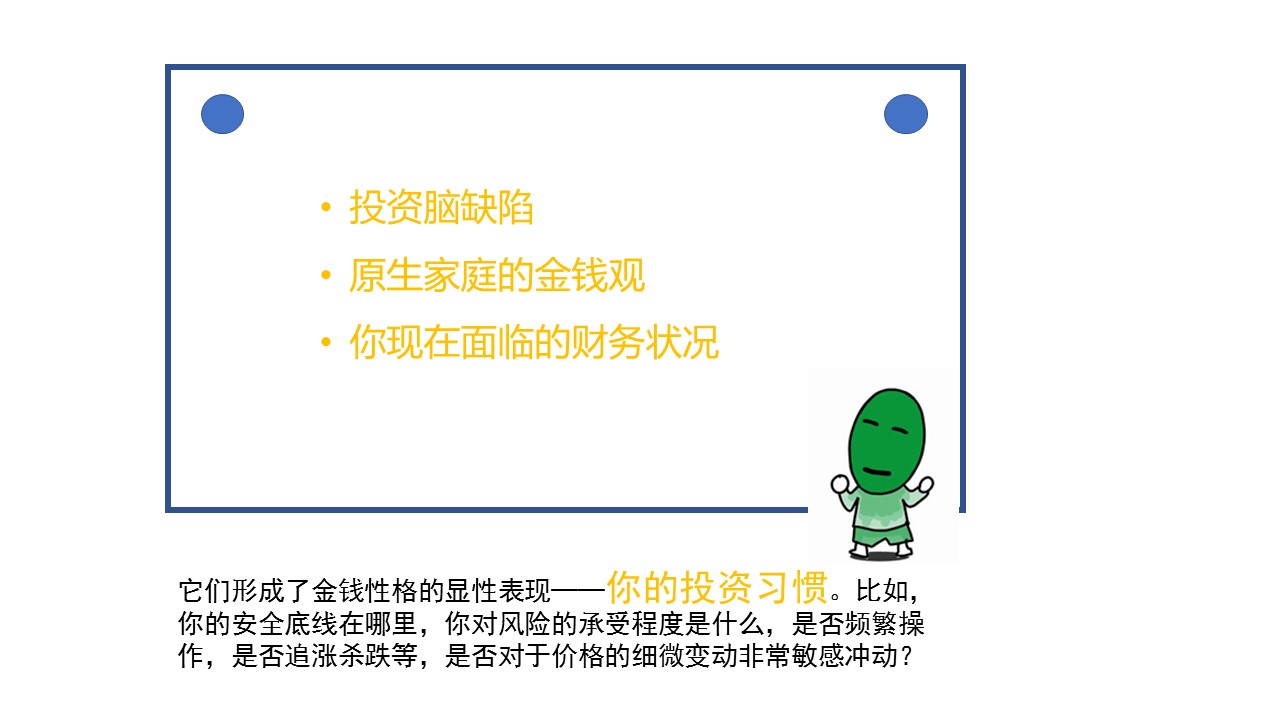 • 投资脑缺陷
• 原生家庭的金钱观
• 你现在面临的财务状况

它们形成了金钱性格的显性表现——你的投资习惯。比如，你的安全底线在哪里，你对风险的承受程度是什么，是否频繁操作，是否追涨杀跌等，是否对于价格的细微变动非常敏感冲动？